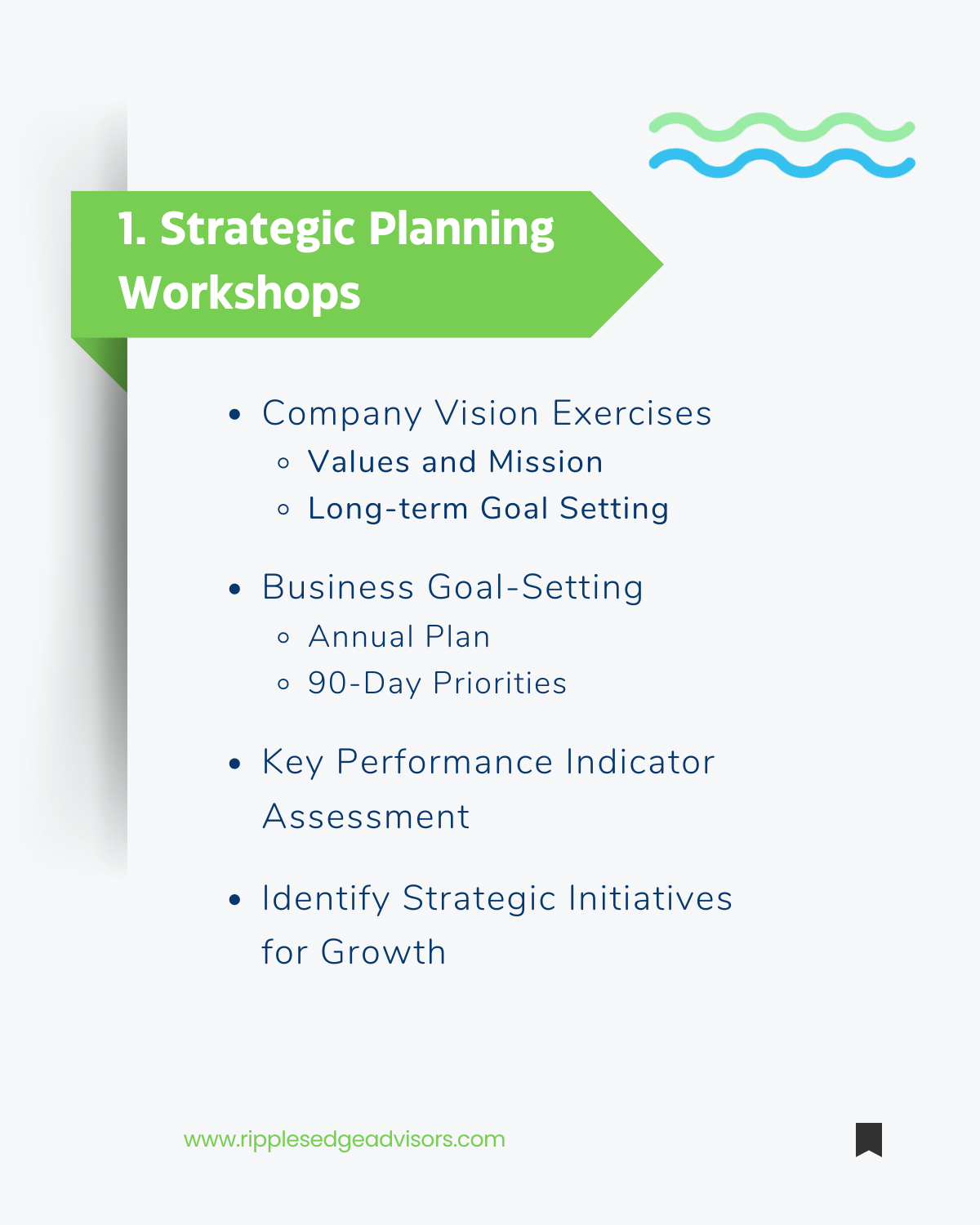 1. Strategic Planning Workshops

- Company Vision Exercises
  - Values and Mission
  - Long-term Goal Setting
- Business Goal-Setting
  - Annual Plan
  - 90-Day Priorities
- Key Performance Indicator Assessment
- Identify Strategic Initiatives for Growth

www.ripplesedgeadvisors.com